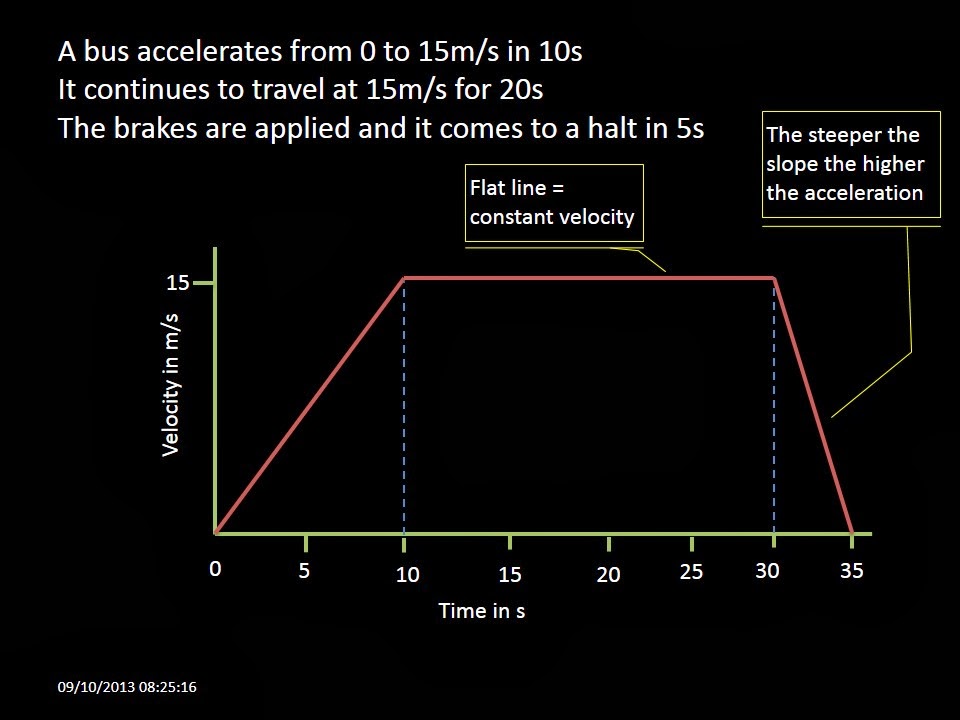 A bus accelerates from 0 to 15m/s in 10s
It continues to travel at 15m/s for 20s
The brakes are applied and it comes to a halt in 5s

The steeper the slope the higher the acceleration

Flat line = constant velocity

15

Velocity in m/s

0
5
10
15
20
25
30
35

Time in s

09/10/2013 08:25:16